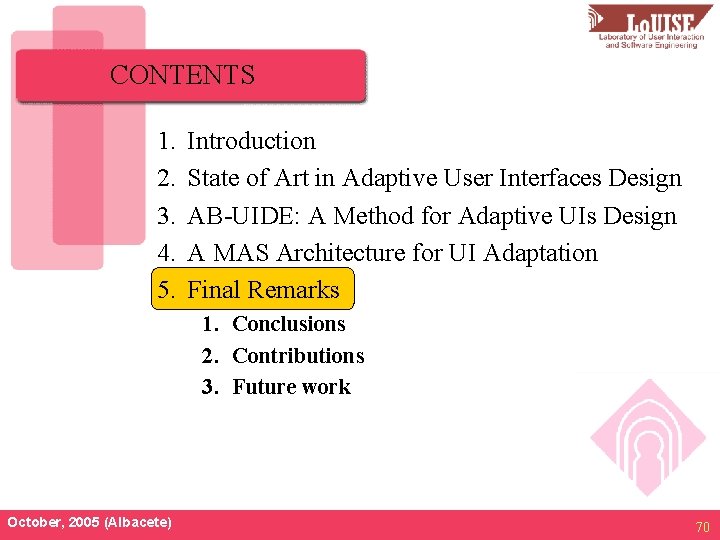 LoUISE
Laboratory of User Interaction and Software Engineering

CONTENTS

1. Introduction
2. State of Art in Adaptive User Interfaces Design
3. AB-UIDE: A Method for Adaptive UIs Design
4. A MAS Architecture for UI Adaptation
5. Final Remarks
1. Conclusions
2. Contributions
3. Future work

October, 2005 (Albacete)

70